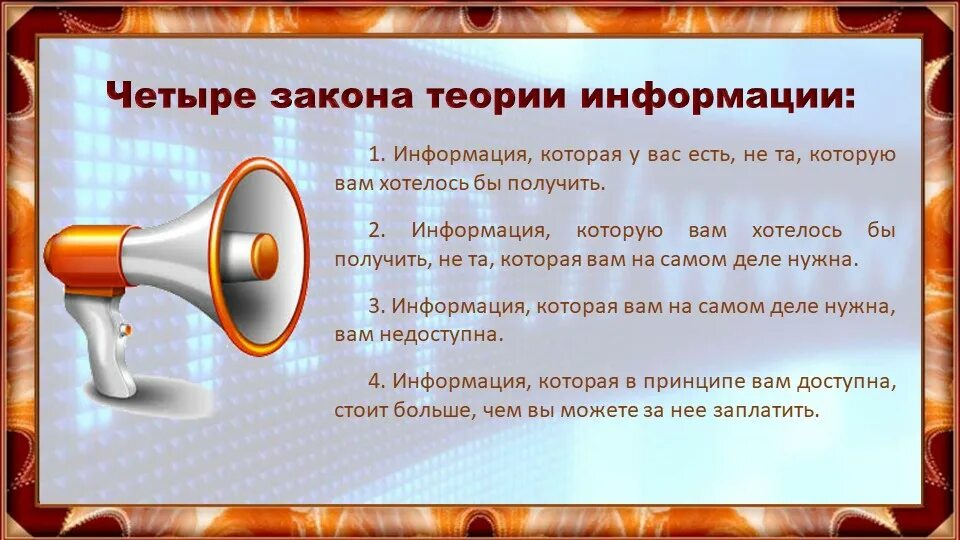 Четыре закона теории информации:

1. Информация, которая у вас есть, не та, которую вам хотелось бы получить.

2. Информация, которую вам хотелось бы получить, не та, которая вам на самом деле нужна.

3. Информация, которая вам на самом деле нужна, вам недоступна.

4. Информация, которая в принципе вам доступна, стоит больше, чем вы можете за нее заплатить.